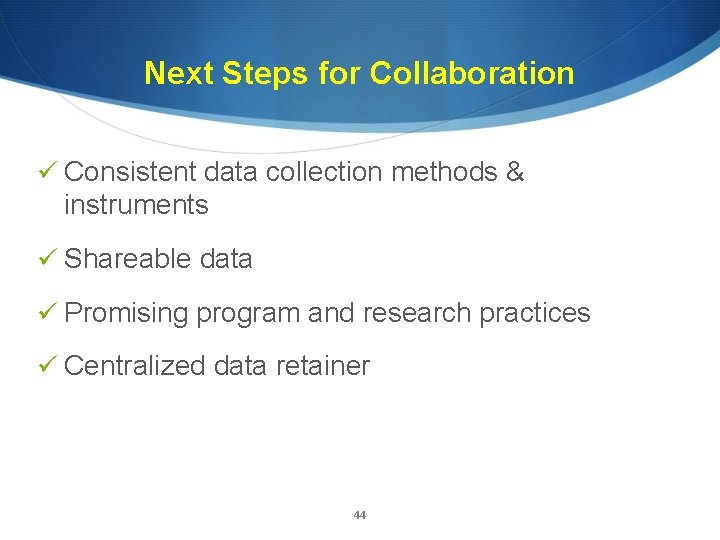 Next Steps for Collaboration

✓ Consistent data collection methods & instruments

✓ Shareable data

✓ Promising program and research practices

✓ Centralized data retainer

44